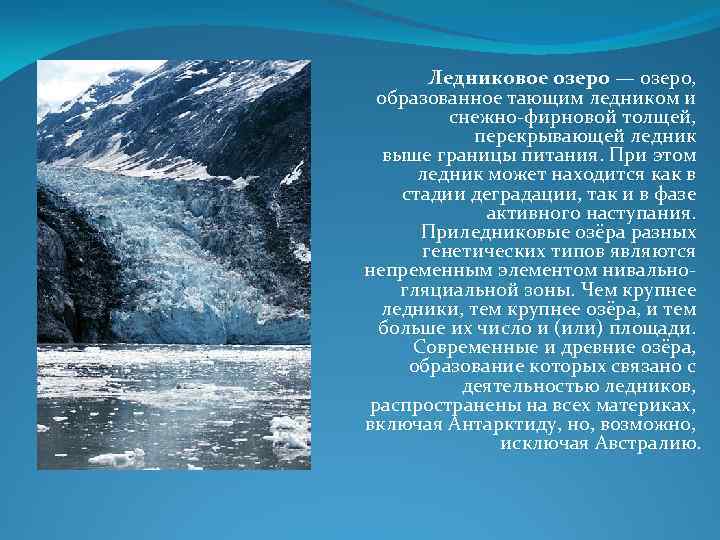 **Ледниковое озеро** — озеро, образованное тающим ледником и снежно-фирновой толщей, перекрывающей ледник выше границы питания. При этом ледник может находится как в стадии деградации, так и в фазе активного наступания. Приледниковые озёра разных генетических типов являются непременным элементом нивально-гляциальной зоны. Чем крупнее ледники, тем крупнее озёра, и тем больше их число и (или) площади. Современные и древние озёра, образование которых связано с деятельностью ледников, распространены на всех материках, включая Антарктиду, но, возможно, исключая Австралию.